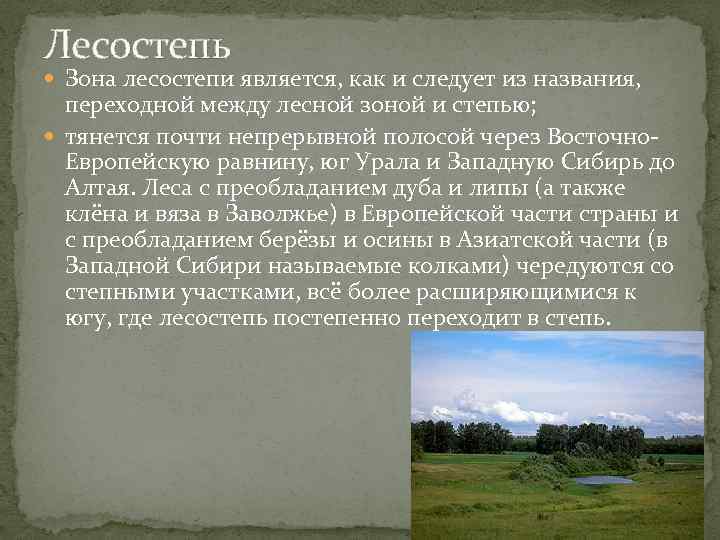 Лесостепь

Зона лесостепи является, как и следует из названия, переходной между лесной зоной и степью;

тянется почти непрерывной полосой через Восточно-Европейскую равнину, юг Урала и Западную Сибирь до Алтая. Леса с преобладанием дуба и липы (а также клёна и вяза в Заволжье) в Европейской части страны и с преобладанием берёзы и осины в Азиатской части (в Западной Сибири называемые колками) чередуются со степными участками, всё более расширяющимися к югу, где лесостепь постепенно переходит в степь.